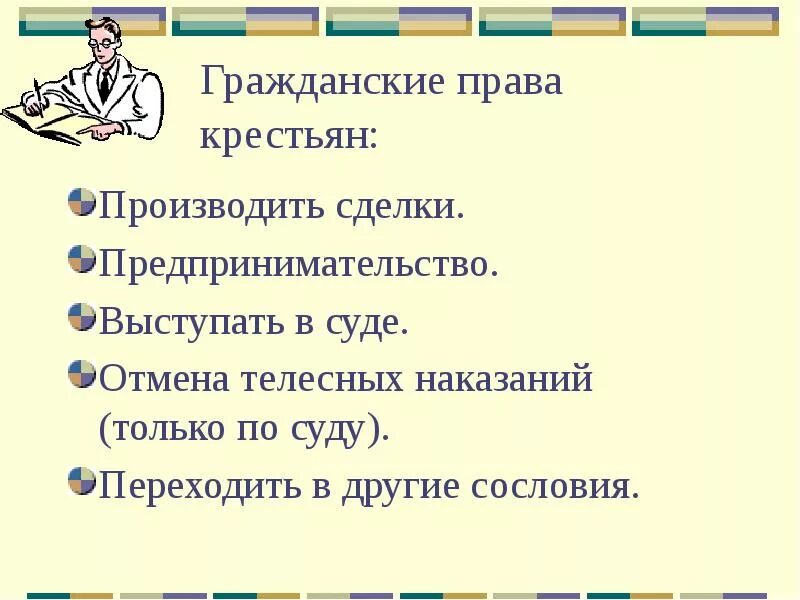 Гражданские права крестьян:

Производить сделки.

Предпринимательство.

Выступать в суде.

Отмена телесных наказаний (только по суду).

Переходить в другие сословия.